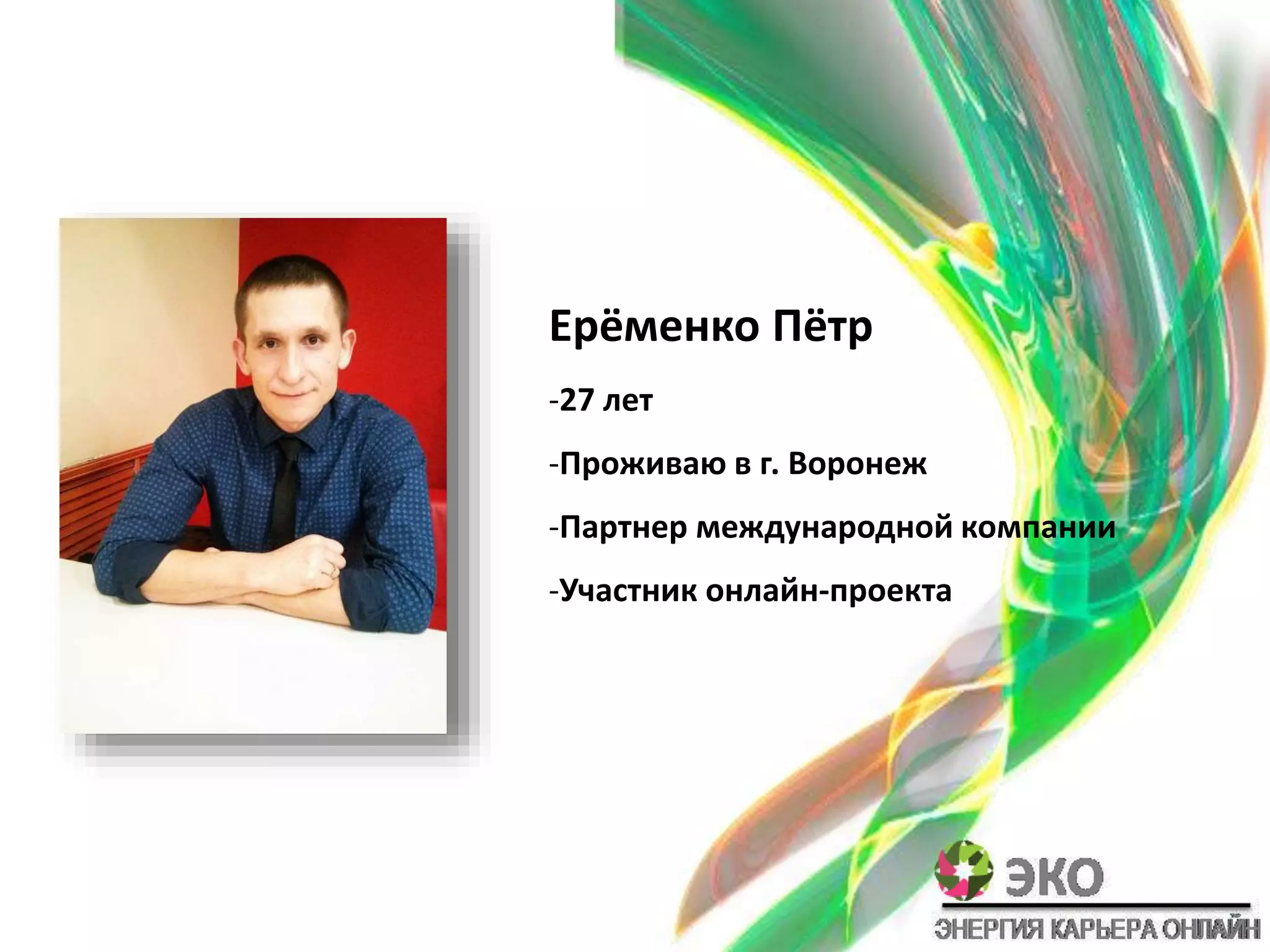 Ерёменко Пётр

-27 лет

-Проживаю в г. Воронеж

-Партнер международной компании

-Участник онлайн-проекта

ЭКО

ЭНЕРГИЯ КАРЬЕРА ОНЛАЙН